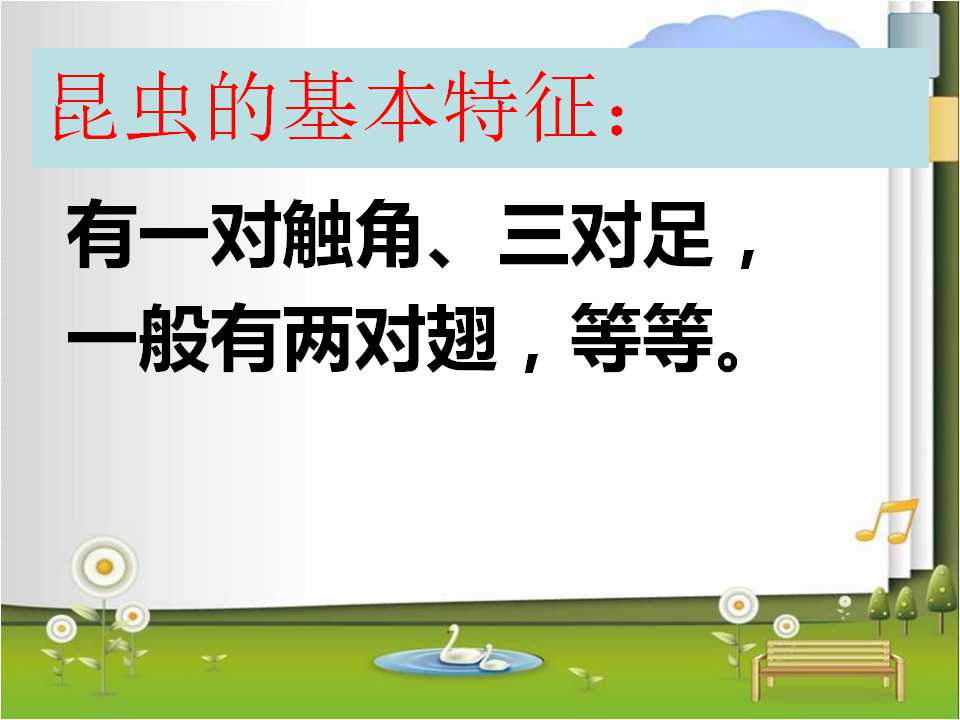 昆虫的基本特征：

有一对触角、三对足，一般有两对翅，等等。